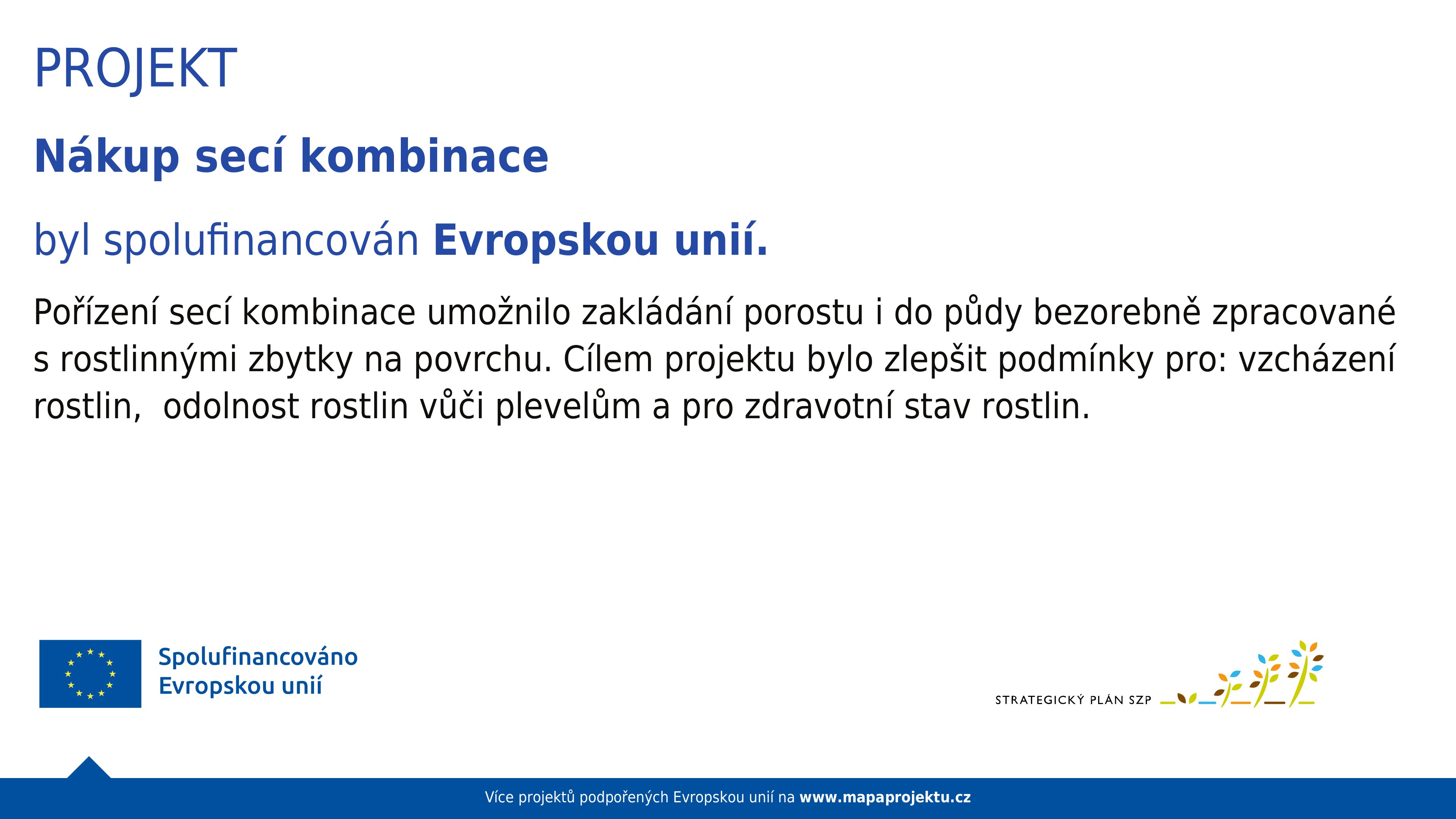 PROJEKT

Nákup secí kombinace

byl spolufinancován Evropskou unií.

Pořízení secí kombinace umožnilo zakládání porostu i do půdy bezorebně zpracované s rostlinnými zbytky na povrchu. Cílem projektu bylo zlepšit podmínky pro: vzcházení rostlin,  odolnost rostlin vůči plevelům a pro zdravotní stav rostlin.

Spolufinancováno Evropskou unií

STRATEGICKÝ PLÁN SZP

Více projektů podpořených Evropskou unií na www.mapaprojektu.cz